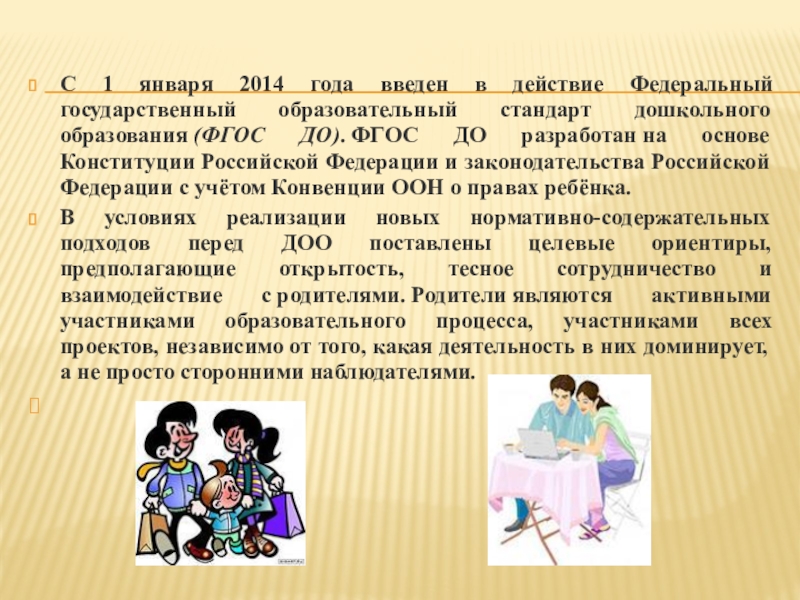 С 1 января 2014 года введен в действие Федеральный государственный образовательный стандарт дошкольного образования (ФГОС ДО). ФГОС ДО разработан на основе Конституции Российской Федерации и законодательства Российской Федерации с учётом Конвенции ООН о правах ребёнка.

В условиях реализации новых нормативно-содержательных подходов перед ДОО поставлены целевые ориентиры, предполагающие открытость, тесное сотрудничество и взаимодействие с родителями. Родители являются активными участниками образовательного процесса, участниками всех проектов, независимо от того, какая деятельность в них доминирует, а не просто сторонними наблюдателями.